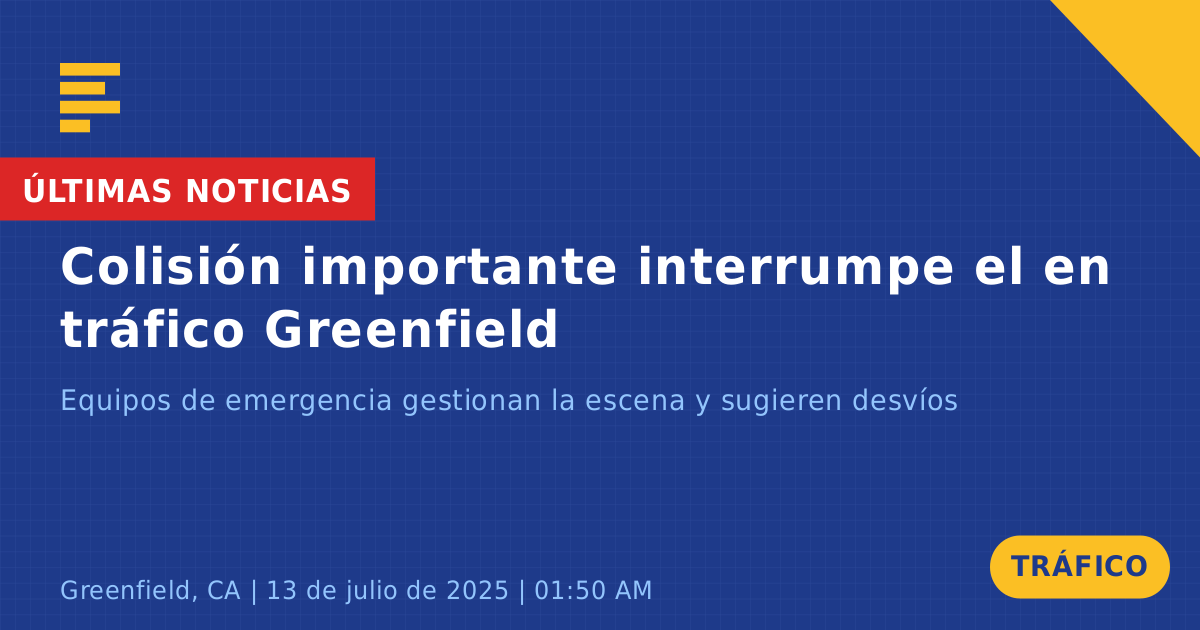 ÚLTIMAS NOTICIAS

Colisión importante interrumpe el en tráfico Greenfield

Equipos de emergencia gestionan la escena y sugieren desvíos

Greenfield, CA | 13 de julio de 2025 | 01:50 AM

TRÁFICO